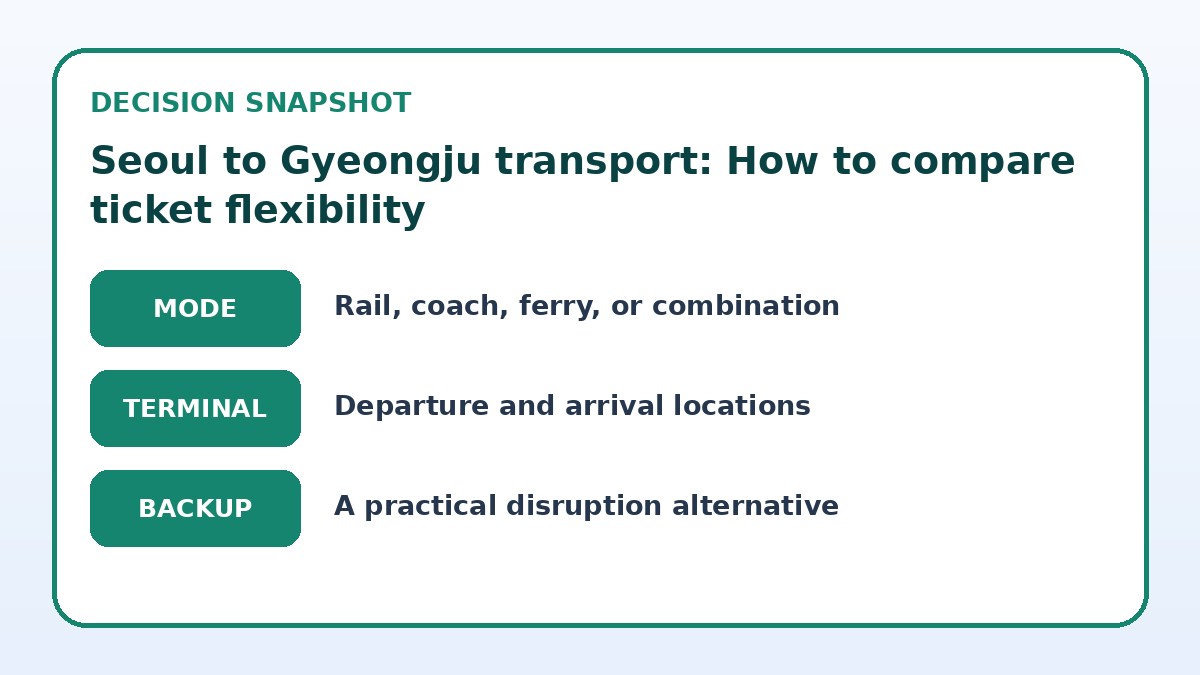 DECISION SNAPSHOT

Seoul to Gyeongju transport: How to compare ticket flexibility

MODE
Rail, coach, ferry, or combination

TERMINAL
Departure and arrival locations

BACKUP
A practical disruption alternative